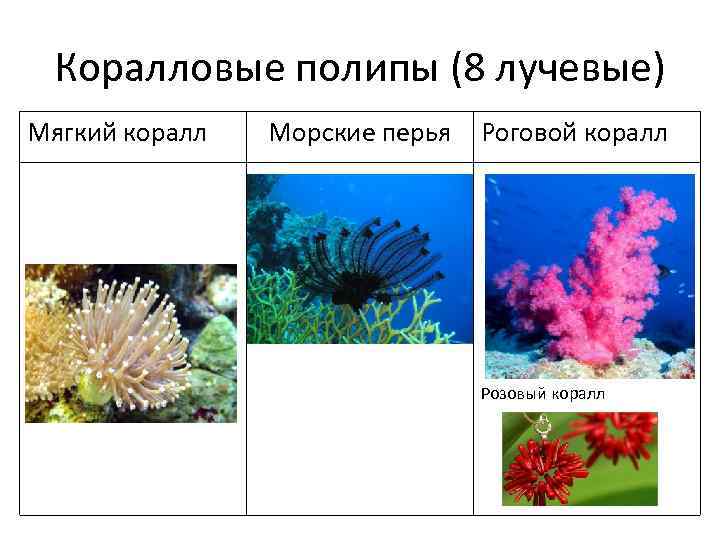 Коралловые полипы (8 лучевые)

| Мягкий коралл | Морские перья | Роговой коралл |
|---|---|---|
| | | Розовый коралл |